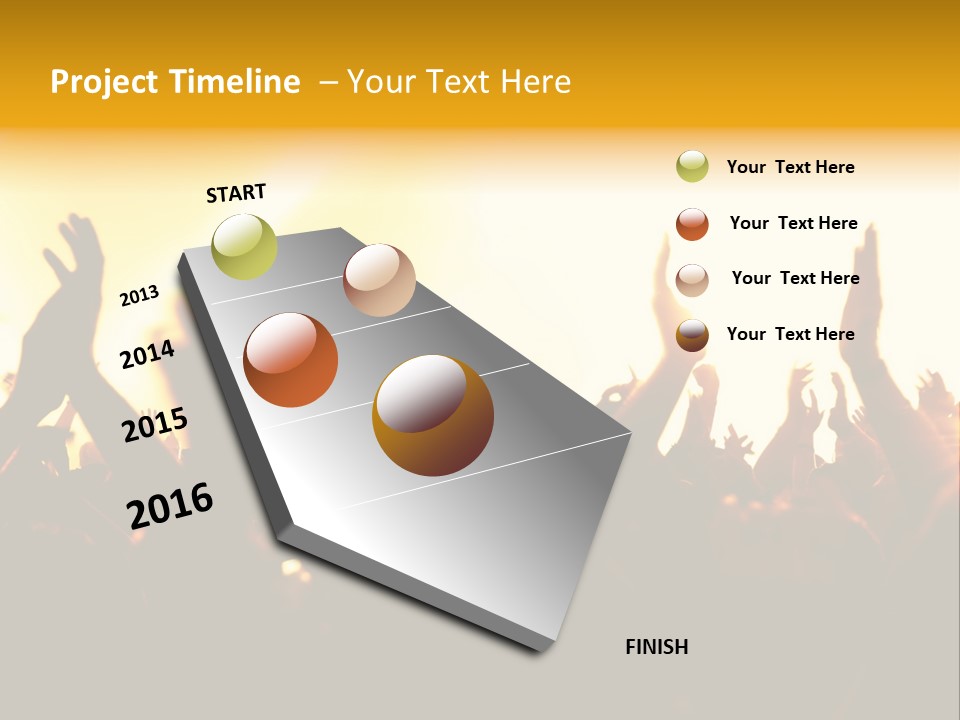 Project Timeline – Your Text Here

START

2013

2014

2015

2016

FINISH

Your Text Here

Your Text Here

Your Text Here

Your Text Here